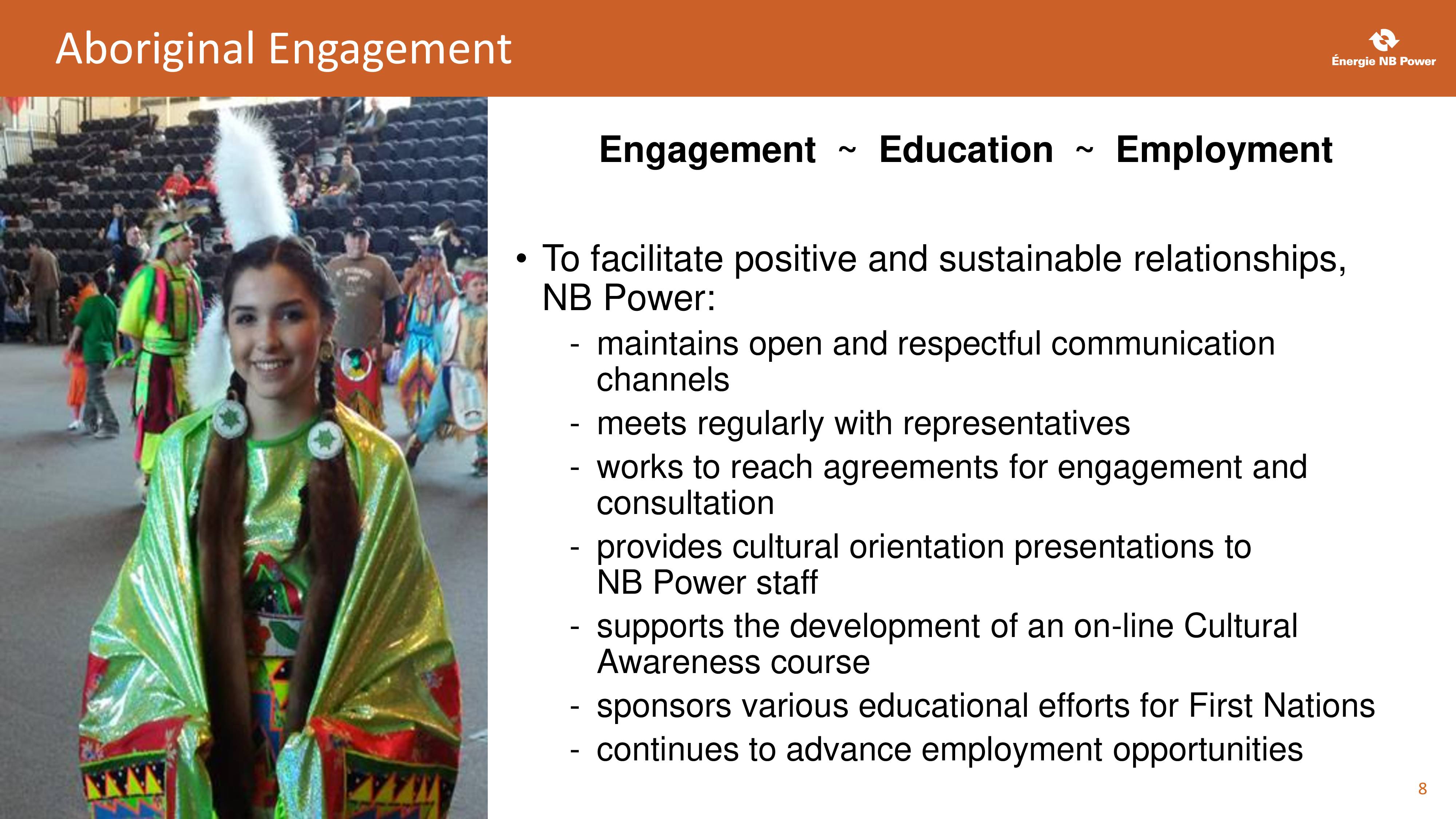 Aboriginal Engagement

Énergie NB Power

Engagement ~ Education ~ Employment

• To facilitate positive and sustainable relationships, NB Power:
- maintains open and respectful communication channels
- meets regularly with representatives
- works to reach agreements for engagement and consultation
- provides cultural orientation presentations to NB Power staff
- supports the development of an on-line Cultural Awareness course
- sponsors various educational efforts for First Nations
- continues to advance employment opportunities

8